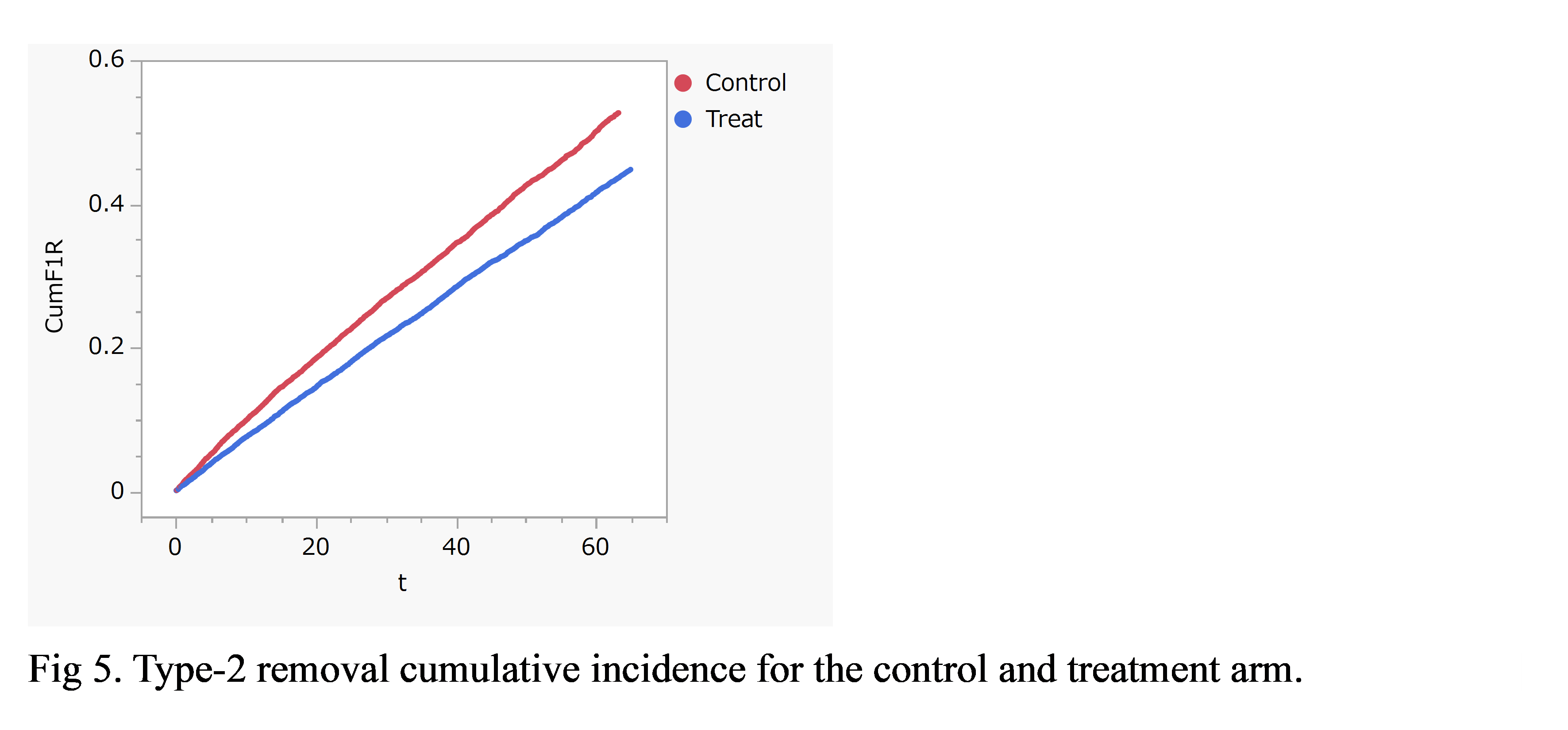 0.6
0.4
0.2
0
CumF1R
0
20
40
60
t
Control
Treat

Fig 5. Type-2 removal cumulative incidence for the control and treatment arm.